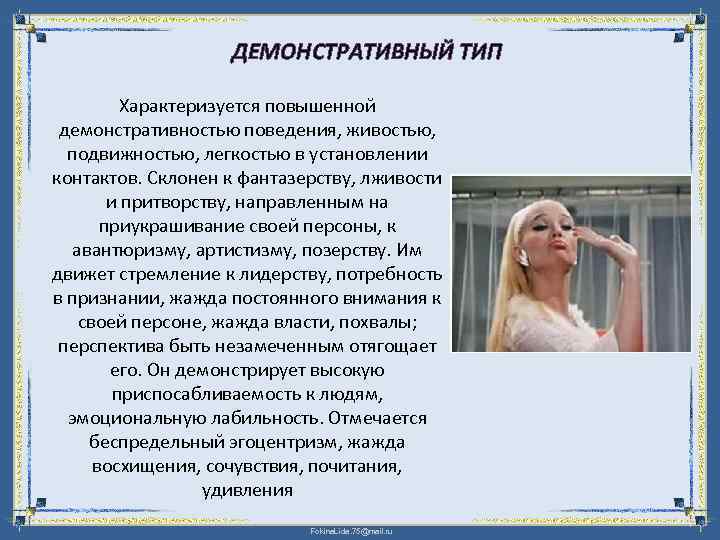 ДЕМОНСТРАТИВНЫЙ ТИП

Характеризуется повышенной демонстративностью поведения, живостью, подвижностью, легкостью в установлении контактов. Склонен к фантазерству, лживости и притворству, направленным на приукрашивание своей персоны, к авантюризму, артистизму, позерству. Им движет стремление к лидерству, потребность в признании, жажда постоянного внимания к своей персоне, жажда власти, похвалы; перспектива быть незамеченным отягощает его. Он демонстрирует высокую приспосабливаемость к людям, эмоциональную лабильность. Отмечается беспредельный эгоцентризм, жажда восхищения, сочувствия, почитания, удивления

FokinaLida.75@mail.ru